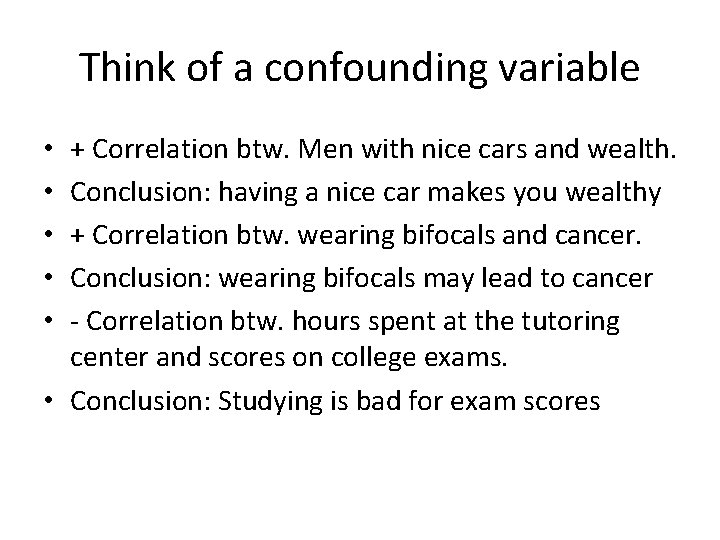 Think of a confounding variable

• + Correlation btw. Men with nice cars and wealth.
• Conclusion: having a nice car makes you wealthy
• + Correlation btw. wearing bifocals and cancer.
• Conclusion: wearing bifocals may lead to cancer
• - Correlation btw. hours spent at the tutoring center and scores on college exams.
• Conclusion: Studying is bad for exam scores